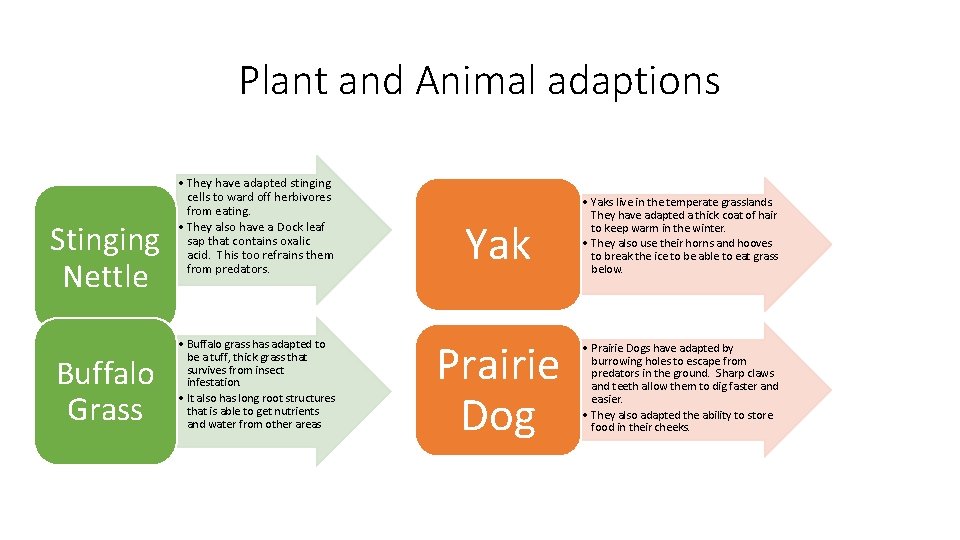 Plant and Animal adaptions

Stinging Nettle

• They have adapted stinging cells to ward off herbivores from eating.
• They also have a Dock leaf sap that contains oxalic acid. This too refrains them from predators.

Buffalo Grass

• Buffalo grass has adapted to be a tuff, thick grass that survives from insect infestation.
• It also has long root structures that is able to get nutrients and water from other areas

Yak

• Yaks live in the temperate grasslands They have adapted a thick coat of hair to keep warm in the winter.
• They also use their horns and hooves to break the ice to be able to eat grass below.

Prairie Dog

• Prairie Dogs have adapted by burrowing holes to escape from predators in the ground. Sharp claws and teeth allow them to dig faster and easier.
• They also adapted the ability to store food in their cheeks.